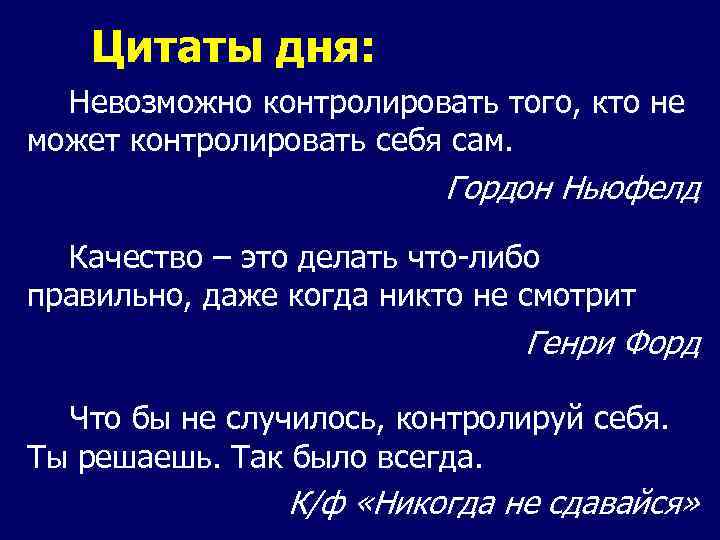 Цитаты дня:

Невозможно контролировать того, кто не может контролировать себя сам.

Гордон Ньюфелд

Качество – это делать что-либо правильно, даже когда никто не смотрит

Генри Форд

Что бы не случилось, контролируй себя. Ты решаешь. Так было всегда.

К/ф «Никогда не сдавайся»